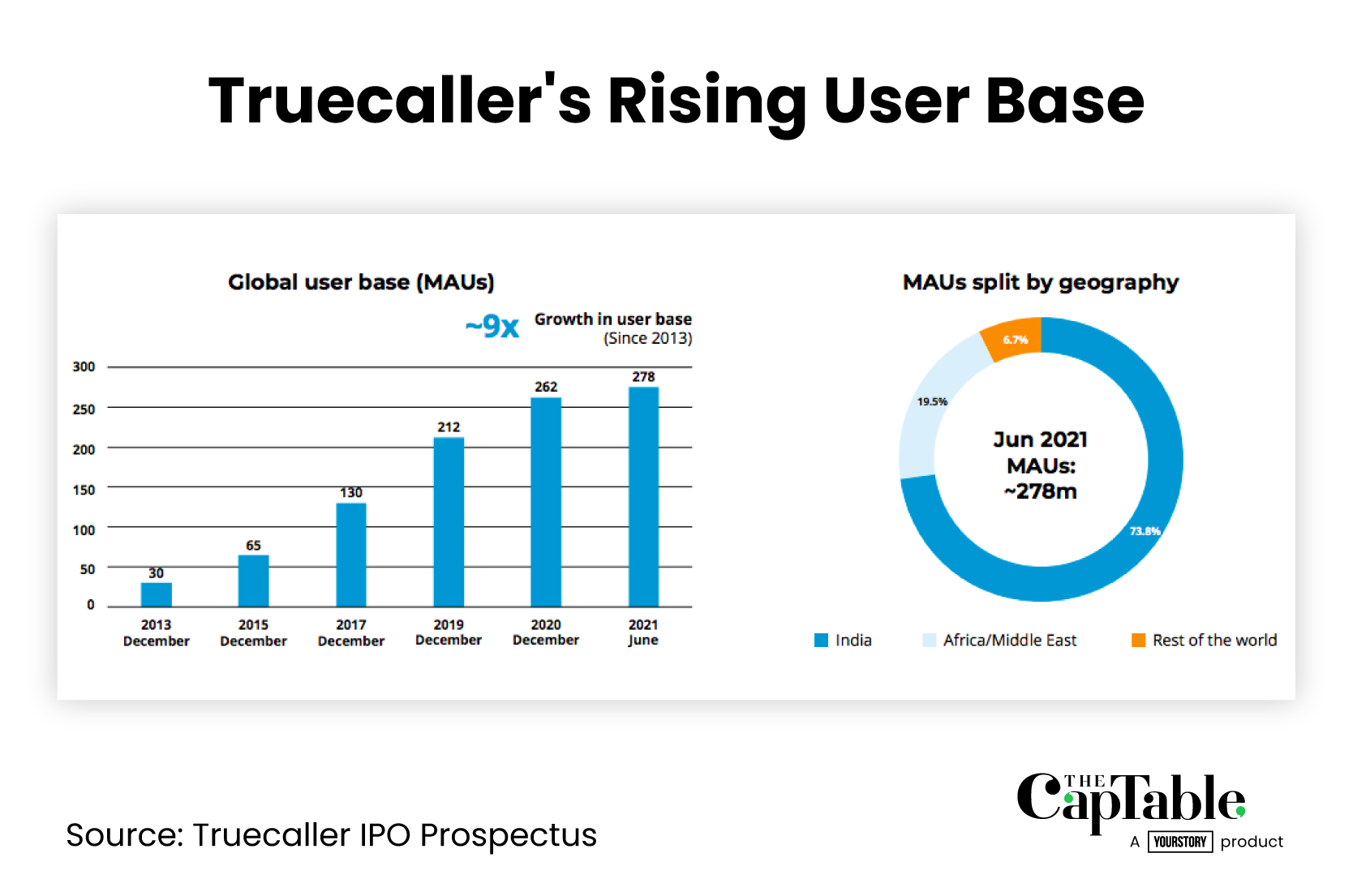 Truecaller's Rising User Base

Global user base (MAUs)

~9x Growth in user base (Since 2013)

300
250
200
150
100
50
0

30
65
130
212
262
278

2013 December
2015 December
2017 December
2019 December
2020 December
2021 June

MAUs split by geography

6.7%
19.5%
73.8%

Jun 2021 MAUs: ~278m

India
Africa/Middle East
Rest of the world

Source: Truecaller IPO Prospectus

THE CapTable
A YOURSTORY product